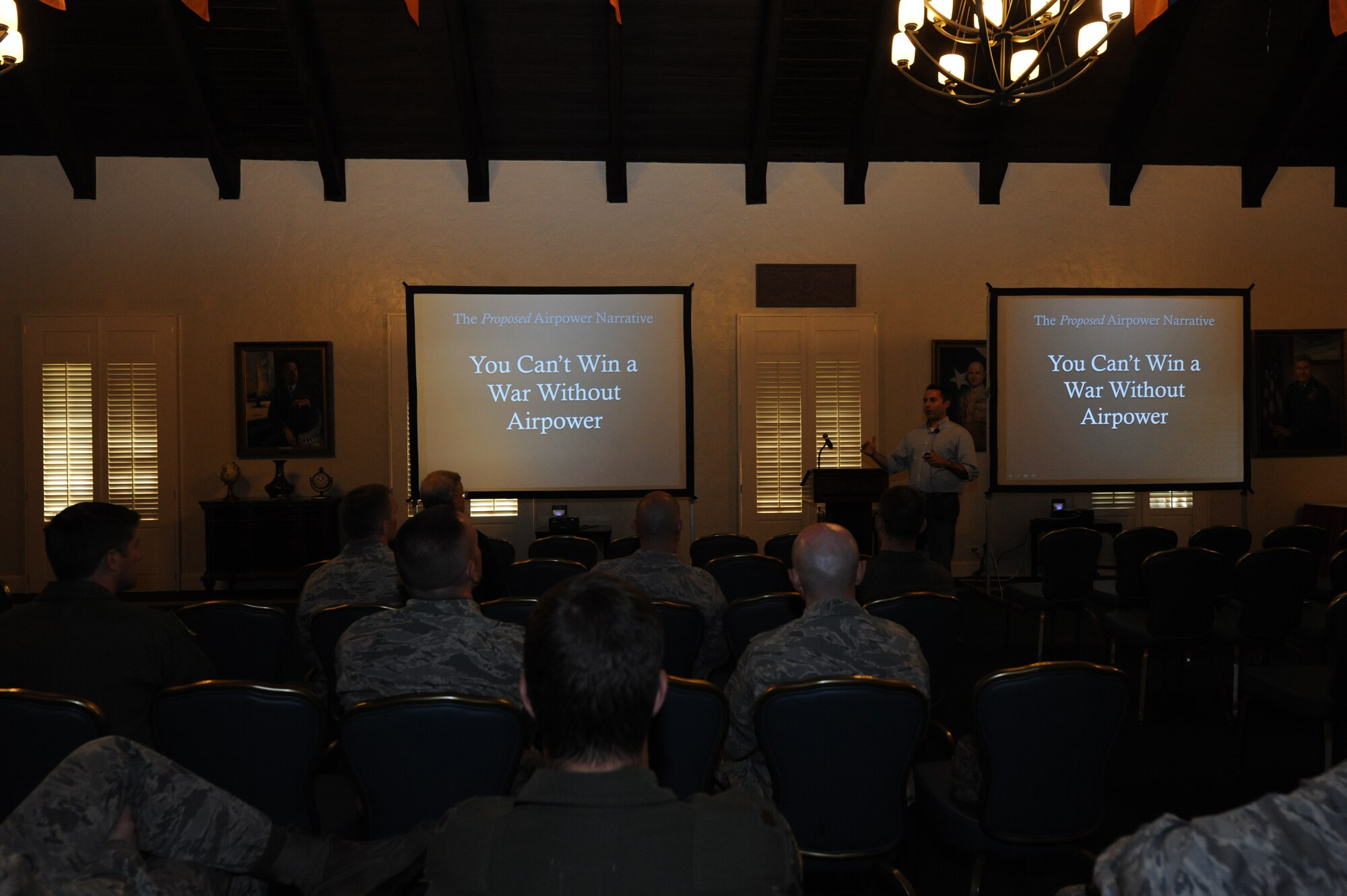 The Proposed Airpower Narrative

You Can't Win a War Without Airpower

The Proposed Airpower Narrative

You Can't Win a War Without Airpower